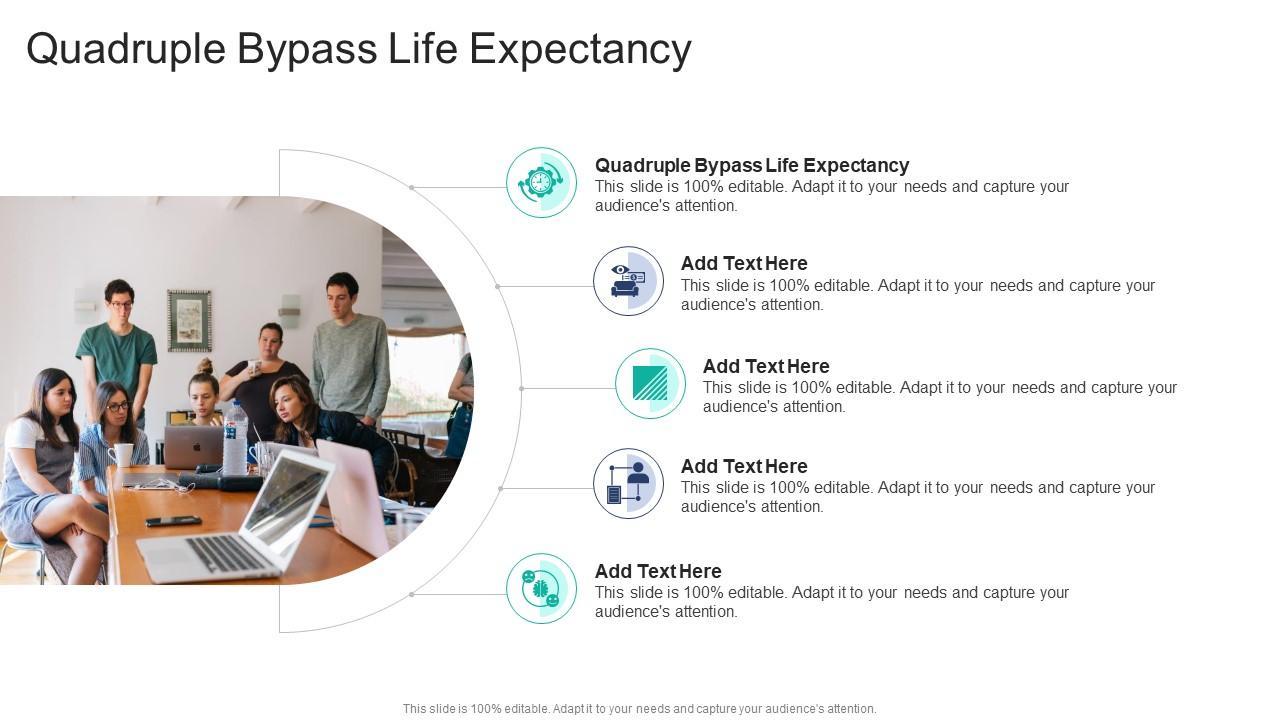 Quadruple Bypass Life Expectancy

Quadruple Bypass Life Expectancy
This slide is 100% editable. Adapt it to your needs and capture your audience's attention.

Add Text Here
This slide is 100% editable. Adapt it to your needs and capture your audience's attention.

Add Text Here
This slide is 100% editable. Adapt it to your needs and capture your audience's attention.

Add Text Here
This slide is 100% editable. Adapt it to your needs and capture your audience's attention.

Add Text Here
This slide is 100% editable. Adapt it to your needs and capture your audience's attention.

This slide is 100% editable. Adapt it to your needs and capture your audience's attention.